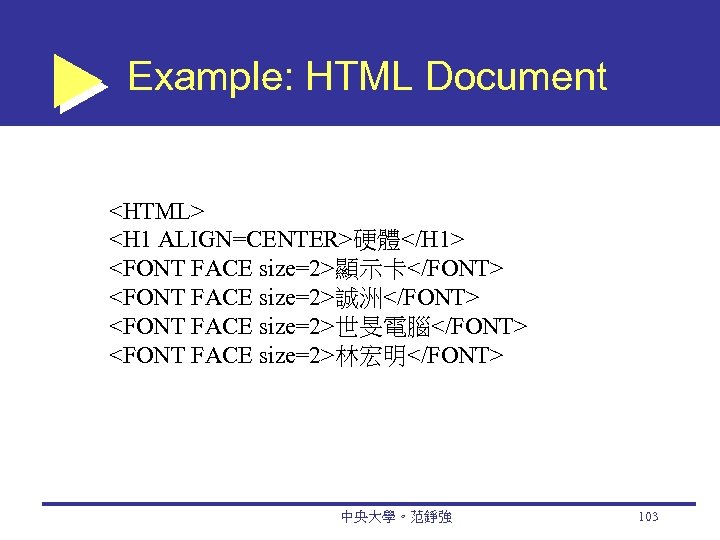 Example: HTML Document

<HTML>
<H1 ALIGN=CENTER>硬體</H1>
<FONT FACE size=2>顯示卡</FONT>
<FONT FACE size=2>誠洲</FONT>
<FONT FACE size=2>世旻電腦</FONT>
<FONT FACE size=2>林宏明</FONT>

中央大學。范錚強

103